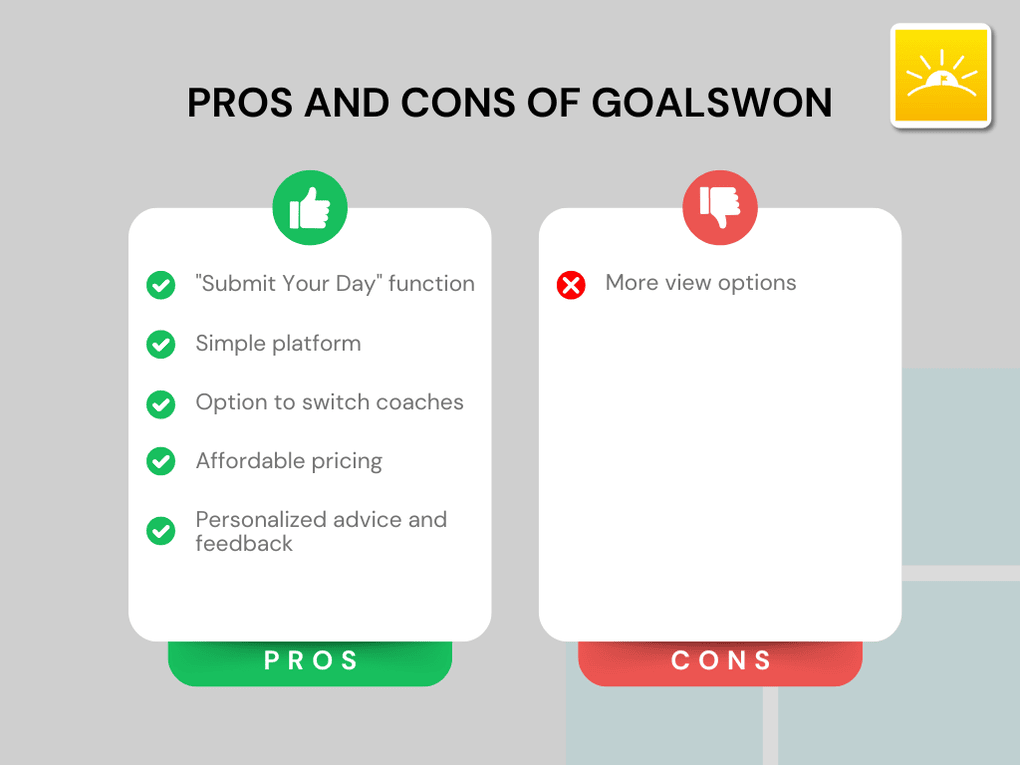 PROS AND CONS OF GOALSWON

"Submit Your Day" function

Simple platform

Option to switch coaches

Affordable pricing

Personalized advice and feedback

PROS

More view options

CONS